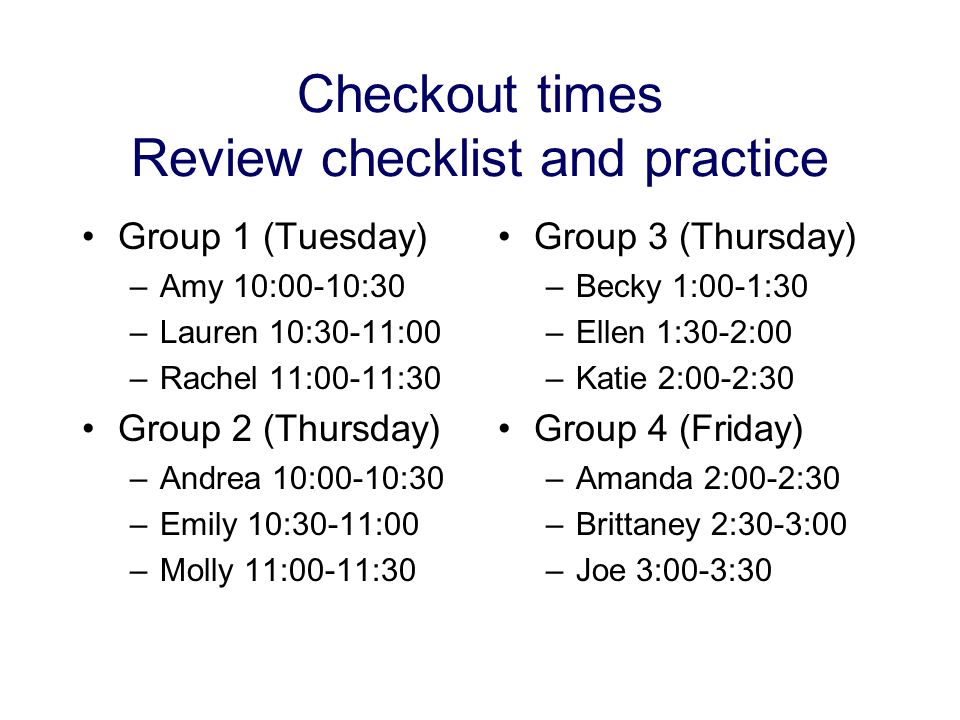 Checkout times
Review checklist and practice

• Group 1 (Tuesday)
– Amy 10:00-10:30
– Lauren 10:30-11:00
– Rachel 11:00-11:30

• Group 2 (Thursday)
– Andrea 10:00-10:30
– Emily 10:30-11:00
– Molly 11:00-11:30

• Group 3 (Thursday)
– Becky 1:00-1:30
– Ellen 1:30-2:00
– Katie 2:00-2:30

• Group 4 (Friday)
– Amanda 2:00-2:30
– Brittaney 2:30-3:00
– Joe 3:00-3:30